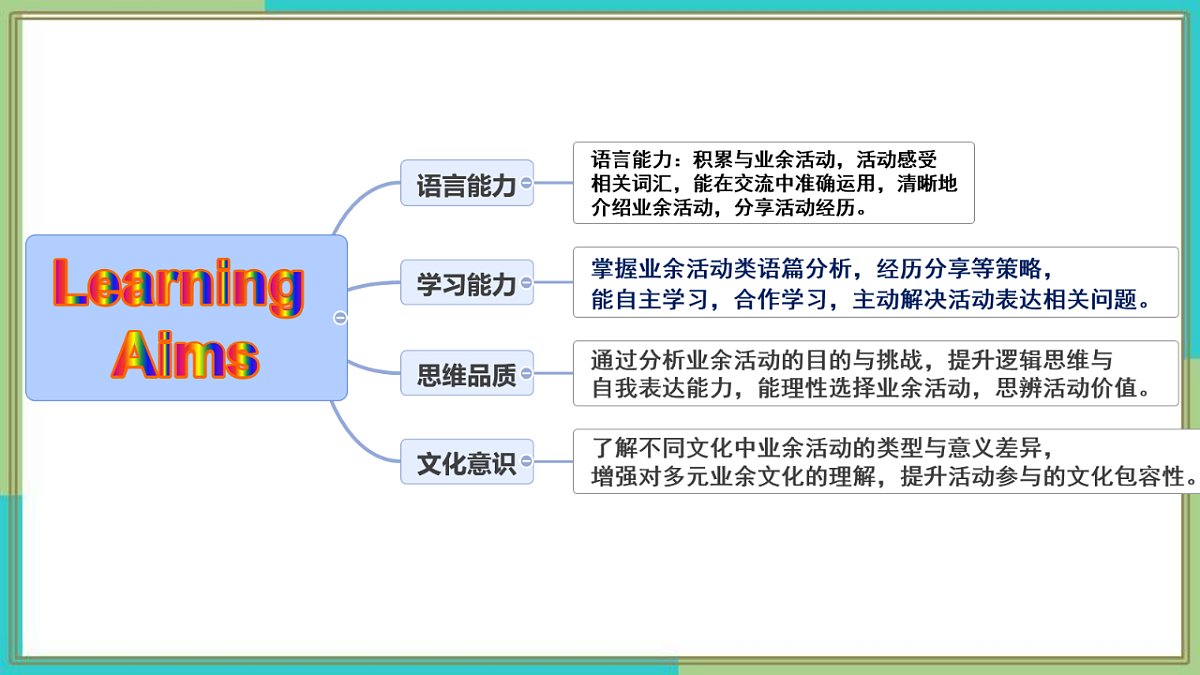 Learning Aims

语言能力

语言能力：积累与业余活动，活动感受相关词汇，能在交流中准确运用，清晰地介绍业余活动，分享活动经历。

学习能力

掌握业余活动类语篇分析，经历分享等策略，能自主学习，合作学习，主动解决活动表达相关问题。

思维品质

通过分析业余活动的目的与挑战，提升逻辑思维与自我表达能力，能理性选择业余活动，思辨活动价值。

文化意识

了解不同文化中业余活动的类型与意义差异，增强对多元业余文化的理解，提升活动参与的文化包容性。